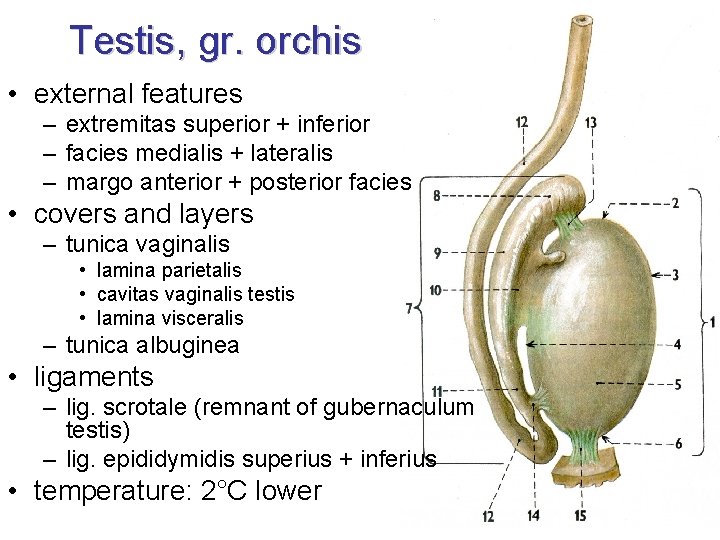 Testis, gr. orchis

• external features
– extremitas superior + inferior
– facies medialis + lateralis
– margo anterior + posterior facies
• covers and layers
– tunica vaginalis
• lamina parietalis
• cavitas vaginalis testis
• lamina visceralis
– tunica albuginea
• ligaments
– lig. scrotale (remnant of gubernaculum testis)
– lig. epididymidis superius + inferius
• temperature: 2°C lower

12
13
8
2
9
3
10
7
1
4
11
5
6
12
14
15